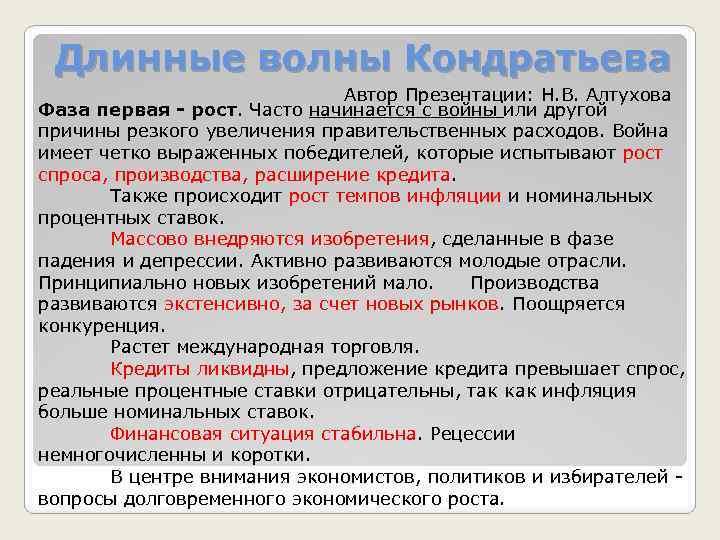 Длинные волны Кондратьева

Автор Презентации: Н.В. Алтухова

Фаза первая - рост. Часто начинается с войны или другой причины резкого увеличения правительственных расходов. Война имеет четко выраженных победителей, которые испытывают рост спроса, производства, расширение кредита.

Также происходит рост темпов инфляции и номинальных процентных ставок.

Массово внедряются изобретения, сделанные в фазе падения и депрессии. Активно развиваются молодые отрасли. Принципиально новых изобретений мало. Производства развиваются экстенсивно, за счет новых рынков. Поощряется конкуренция.

Растет международная торговля.

Кредиты ликвидны, предложение кредита превышает спрос, реальные процентные ставки отрицательны, так как инфляция больше номинальных ставок.

Финансовая ситуация стабильна. Рецессии немногочисленны и коротки.

В центре внимания экономистов, политиков и избирателей - вопросы долговременного экономического роста.